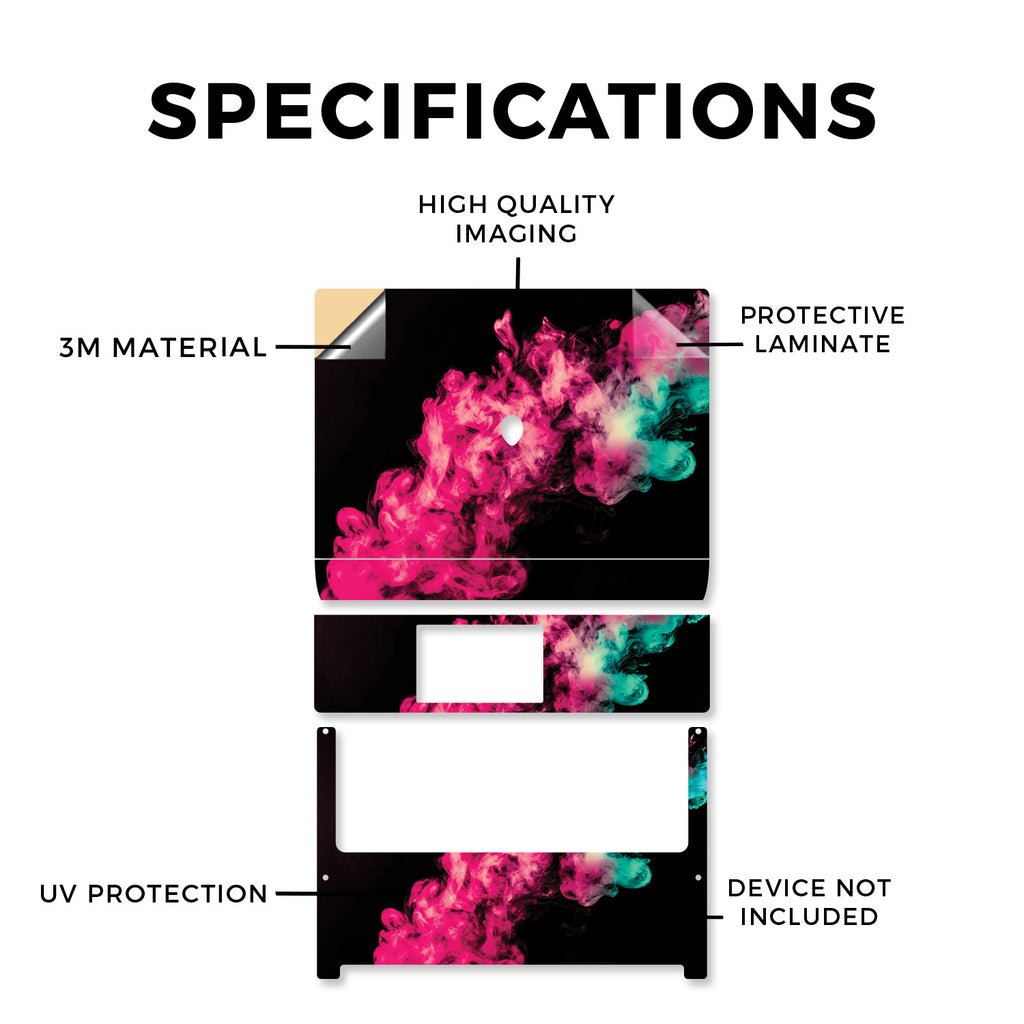 SPECIFICATIONS

HIGH QUALITY IMAGING

3M MATERIAL

PROTECTIVE LAMINATE

UV PROTECTION

DEVICE NOT INCLUDED